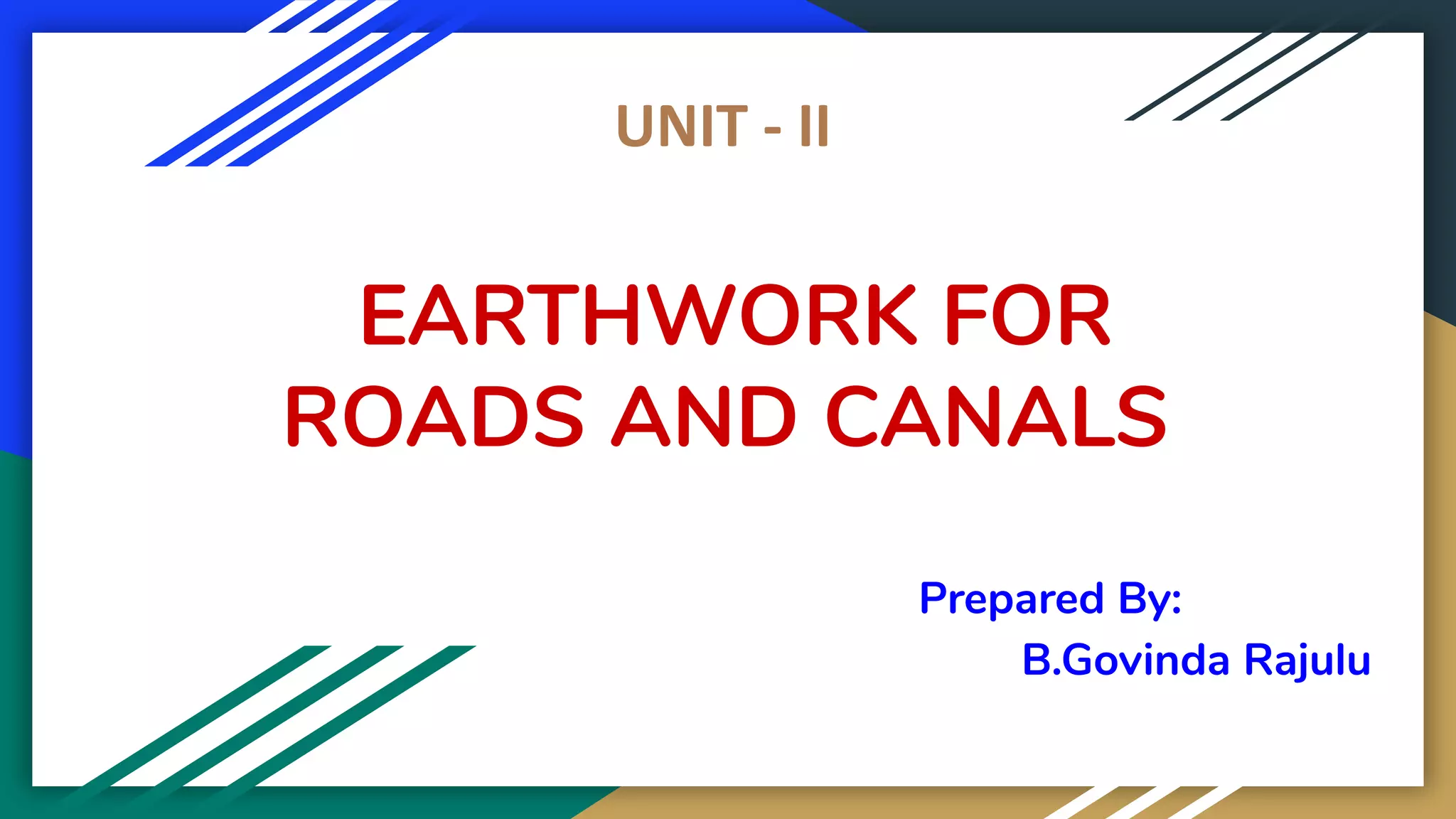 UNIT - II

EARTHWORK FOR ROADS AND CANALS

Prepared By:
B.Govinda Rajulu